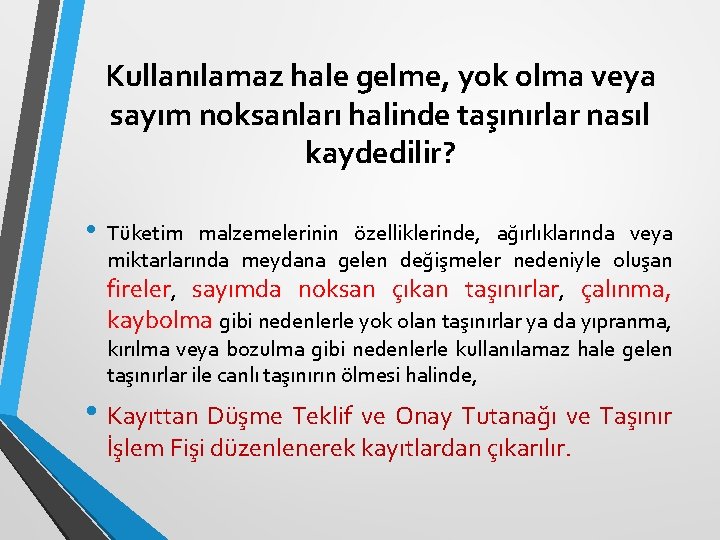 Kullanılamaz hale gelme, yok olma veya sayım noksanları halinde taşınırlar nasıl kaydedilir?

• Tüketim malzemelerinin özelliklerinde, ağırlıklarında veya miktarlarında meydana gelen değişmeler nedeniyle oluşan fireler, sayımda noksan çıkan taşınırlar, çalınma, kaybolma gibi nedenlerle yok olan taşınırlar ya da yıpranma, kırılma veya bozulma gibi nedenlerle kullanılamaz hale gelen taşınırlar ile canlı taşınırın ölmesi halinde,

• Kayıttan Düşme Teklif ve Onay Tutanağı ve Taşınır İşlem Fişi düzenlenerek kayıtlardan çıkarılır.